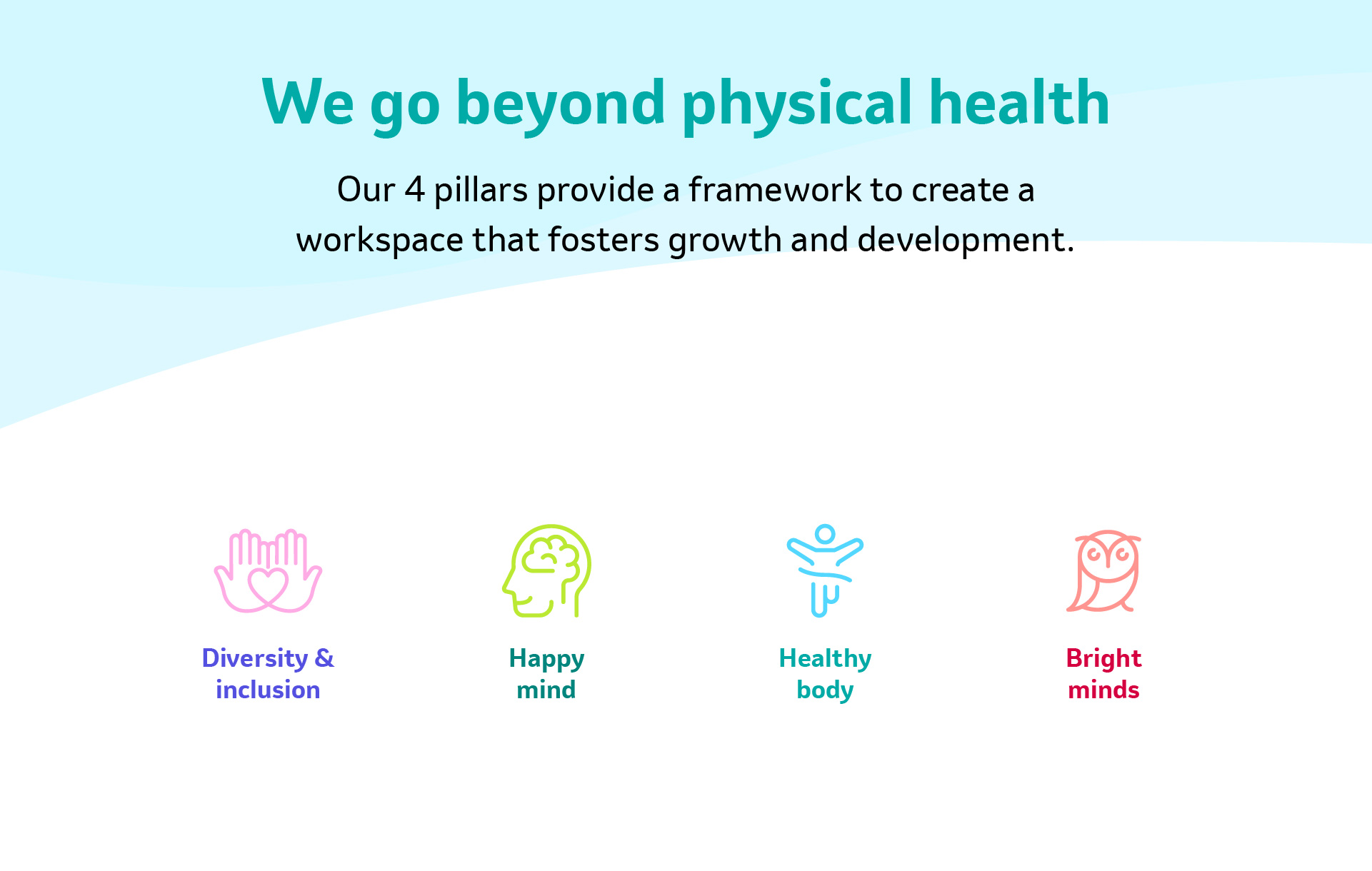 We go beyond physical health

Our 4 pillars provide a framework to create a workspace that fosters growth and development.

Diversity & inclusion

Happy mind

Healthy body

Bright minds